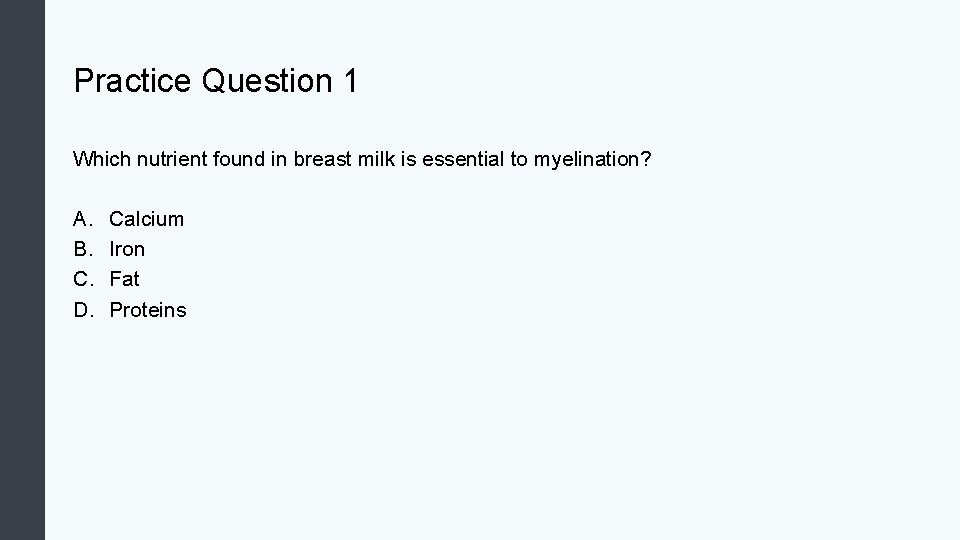 Practice Question 1

Which nutrient found in breast milk is essential to myelination?

A. Calcium
B. Iron
C. Fat
D. Proteins